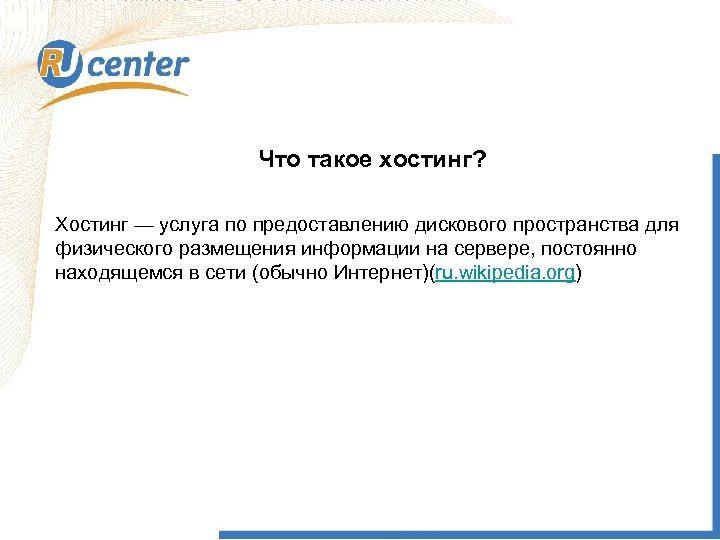 RU center

Что такое хостинг?

Хостинг — услуга по предоставлению дискового пространства для физического размещения информации на сервере, постоянно находящемся в сети (обычно Интернет)(ru.wikipedia.org)